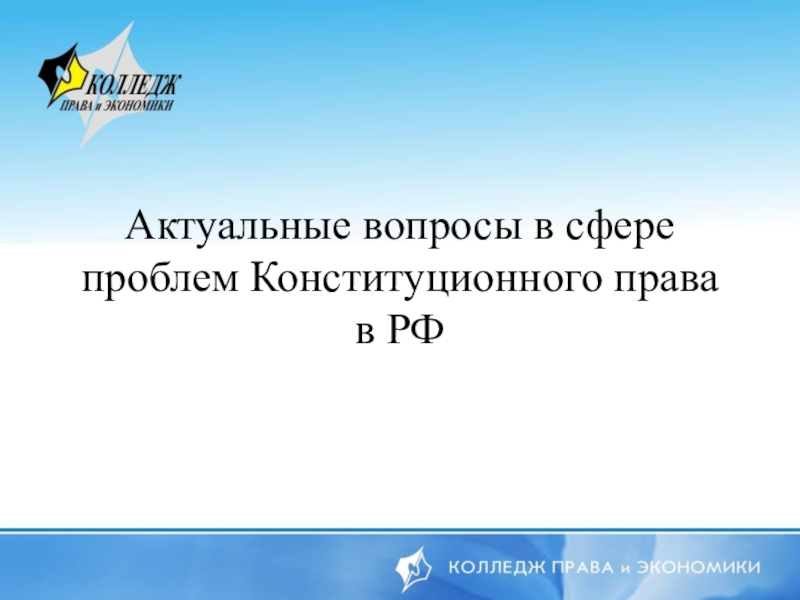 КОЛЛЕДЖ
ПРАВА и ЭКОНОМИКИ

Актуальные вопросы в сфере проблем Конституционного права в РФ

КОЛЛЕДЖ ПРАВА и ЭКОНОМИКИ